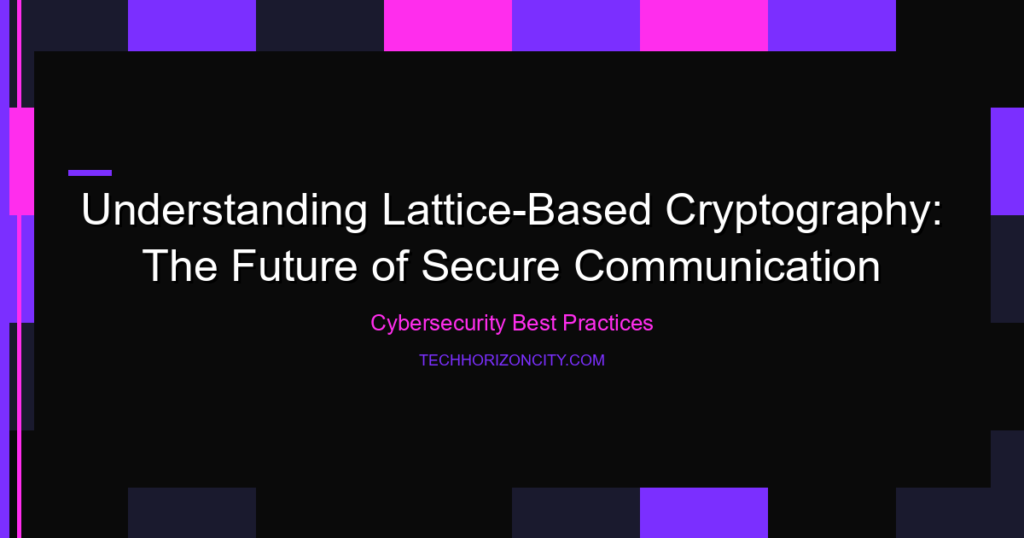 Understanding Lattice-Based Cryptography: The Future of Secure Communication

Cybersecurity Best Practices

TECHHORIZONCITY.COM